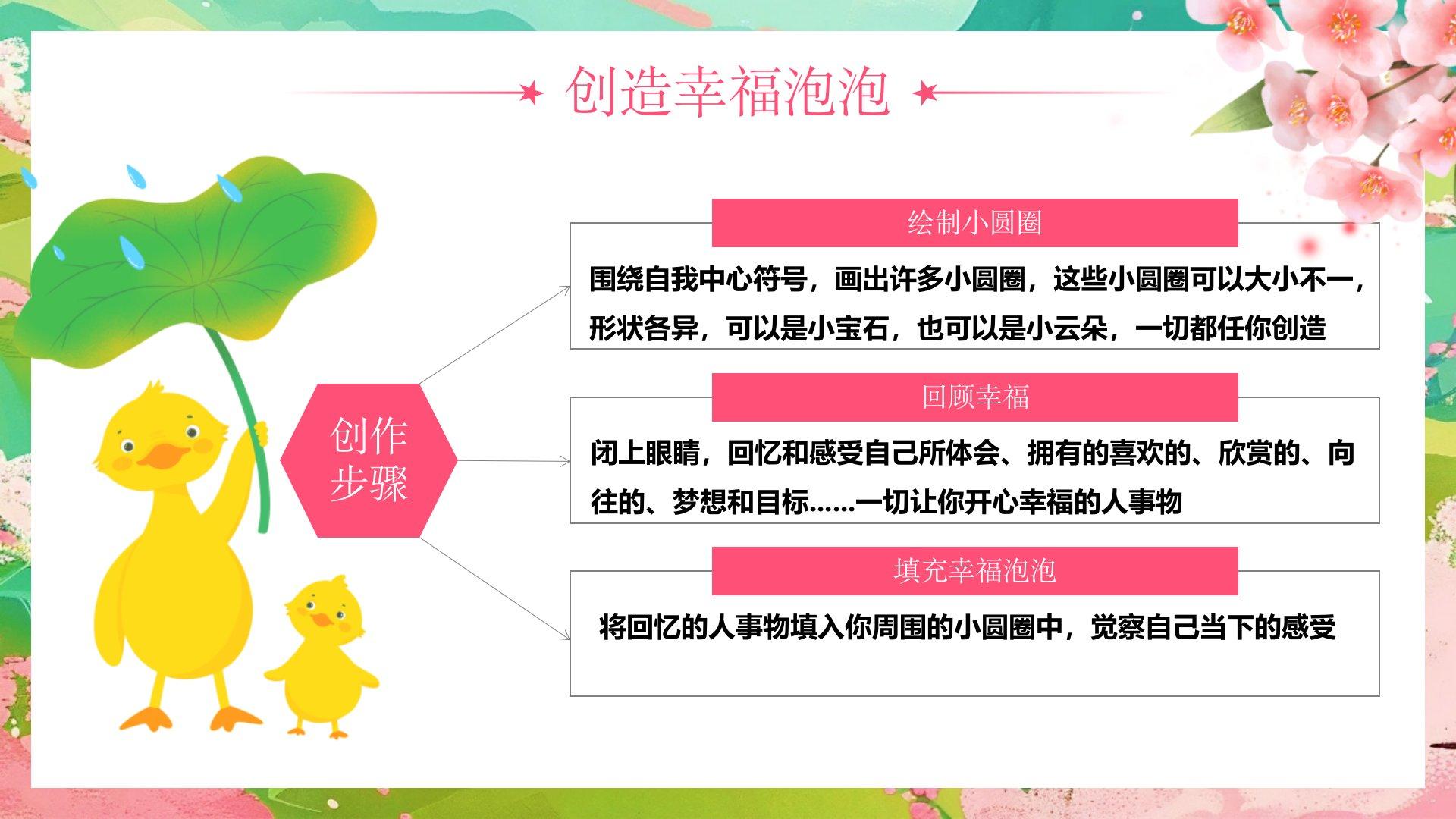 创造幸福泡泡

创作步骤

绘制小圆圈

围绕自我中心符号，画出许多小圆圈，这些小圆圈可以大小不一，形状各异，可以是小宝石，也可以是小云朵，一切都任你创造

回顾幸福

闭上眼睛，回忆和感受自己所体会、拥有的喜欢的、欣赏的、向往的、梦想和目标……一切让你开心幸福的人事物

填充幸福泡泡

将回忆的人事物填入你周围的小圆圈中，觉察自己当下的感受